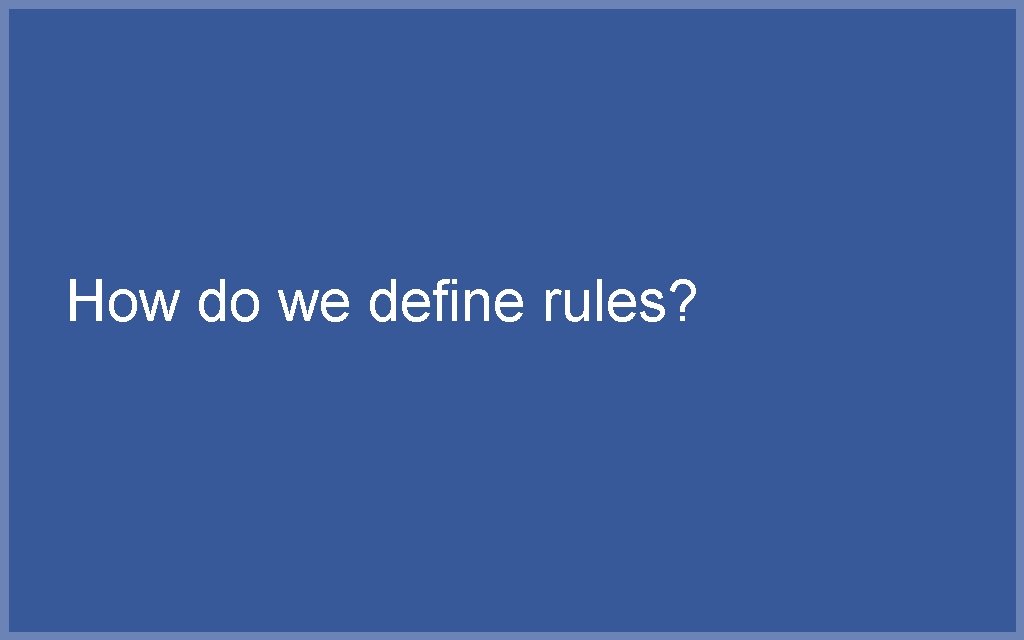 How do we define rules?